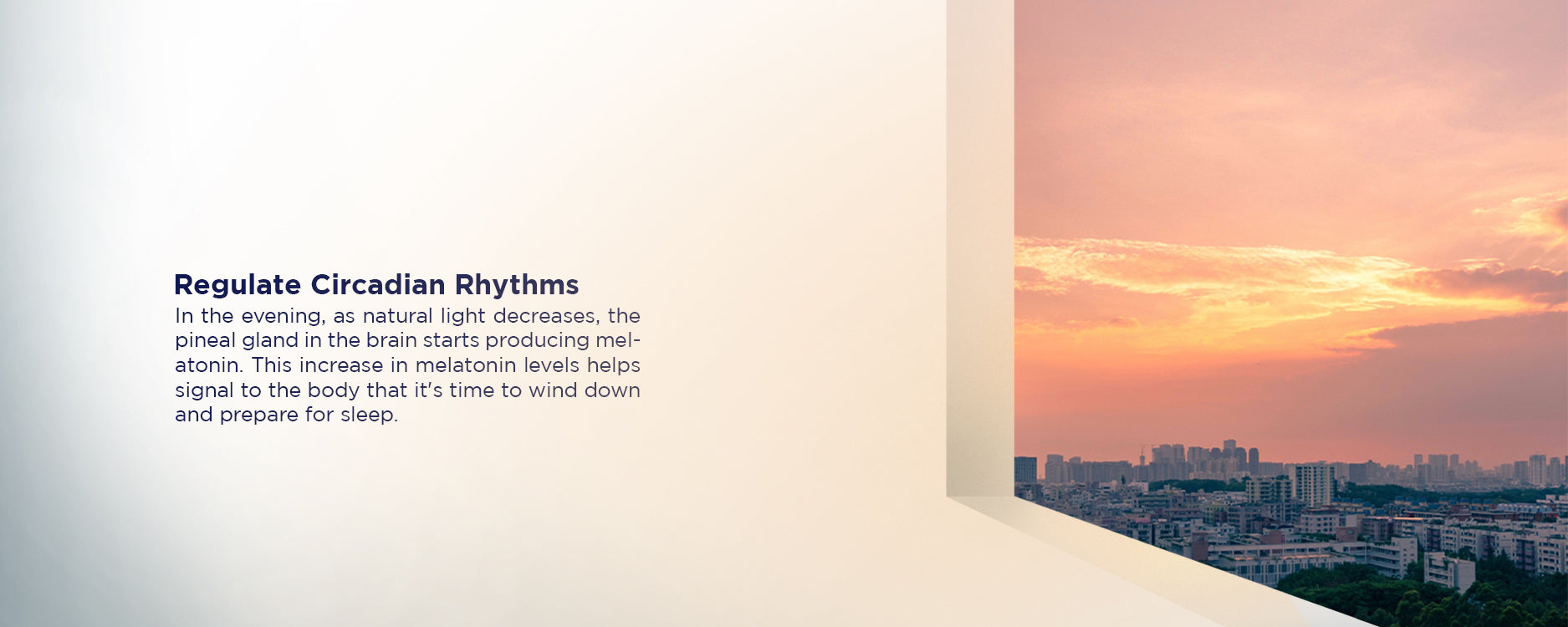 Regulate Circadian Rhythms

In the evening, as natural light decreases, the pineal gland in the brain starts producing melatonin. This increase in melatonin levels helps signal to the body that it's time to wind down and prepare for sleep.